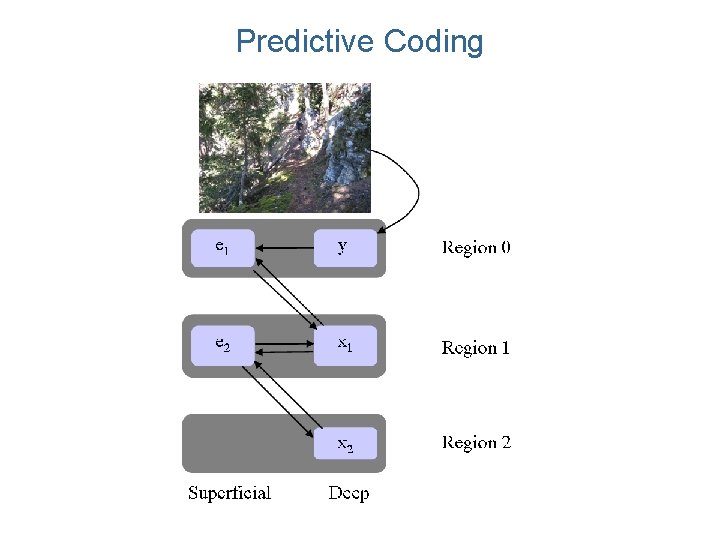 Predictive Coding

$e_1$

y

Region 0

$e_2$

$x_1$

Region 1

$x_2$

Region 2

Superficial

Deep